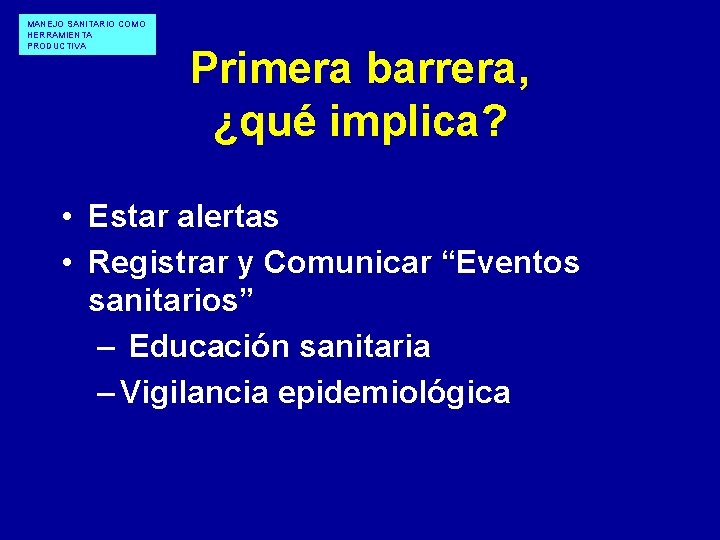 MANEJO SANITARIO COMO HERRAMIENTA PRODUCTIVA

Primera barrera, ¿qué implica?

• Estar alertas
• Registrar y Comunicar “Eventos sanitarios”
– Educación sanitaria
– Vigilancia epidemiológica